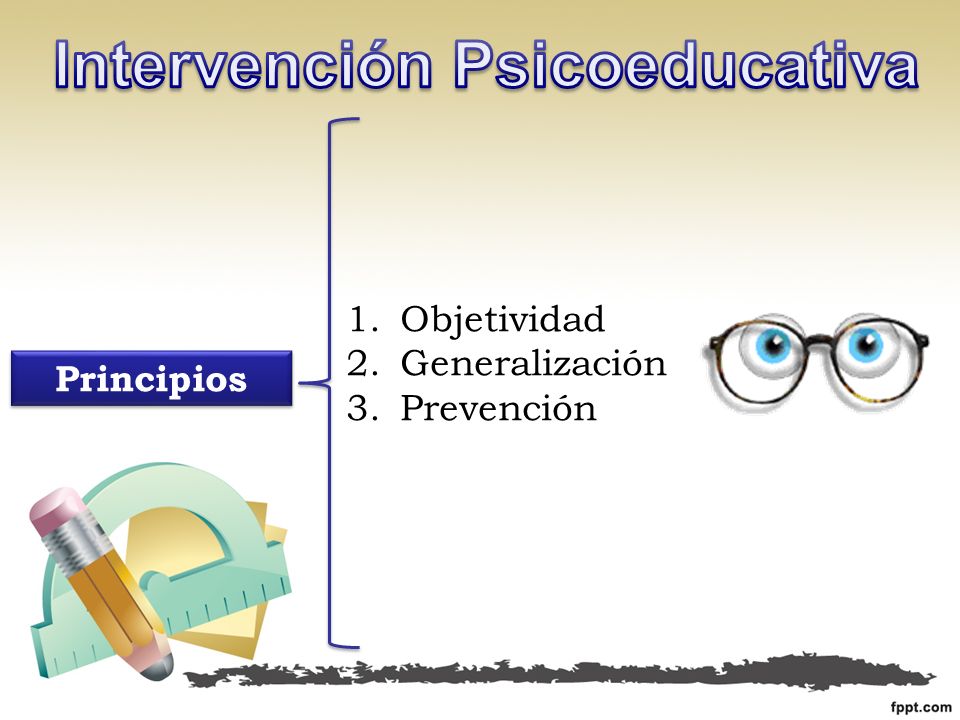 Intervención Psicoeducativa

Principios

1. Objetividad
2. Generalización
3. Prevención

fppt.com